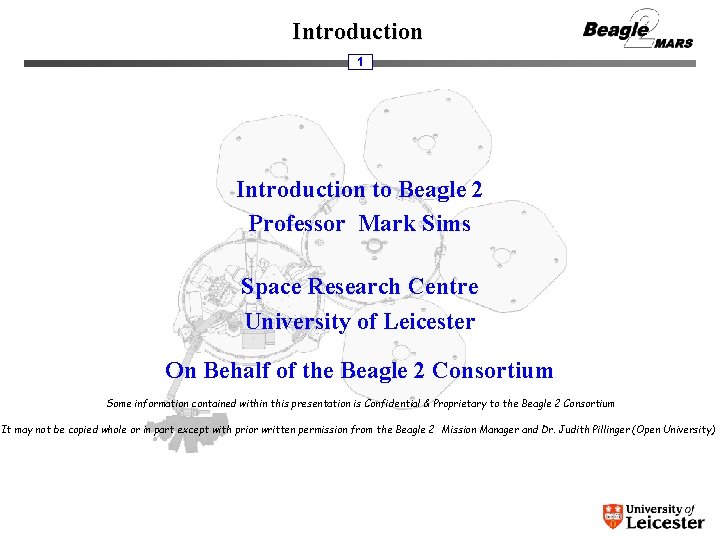 Introduction

Beagle 2 MARS

1

Introduction to Beagle 2
Professor Mark Sims

Space Research Centre
University of Leicester

On Behalf of the Beagle 2 Consortium

Some information contained within this presentation is Confidential & Proprietary to the Beagle 2 Consortium

It may not be copied whole or in part except with prior written permission from the Beagle 2 Mission Manager and Dr. Judith Pillinger (Open University)

University of Leicester